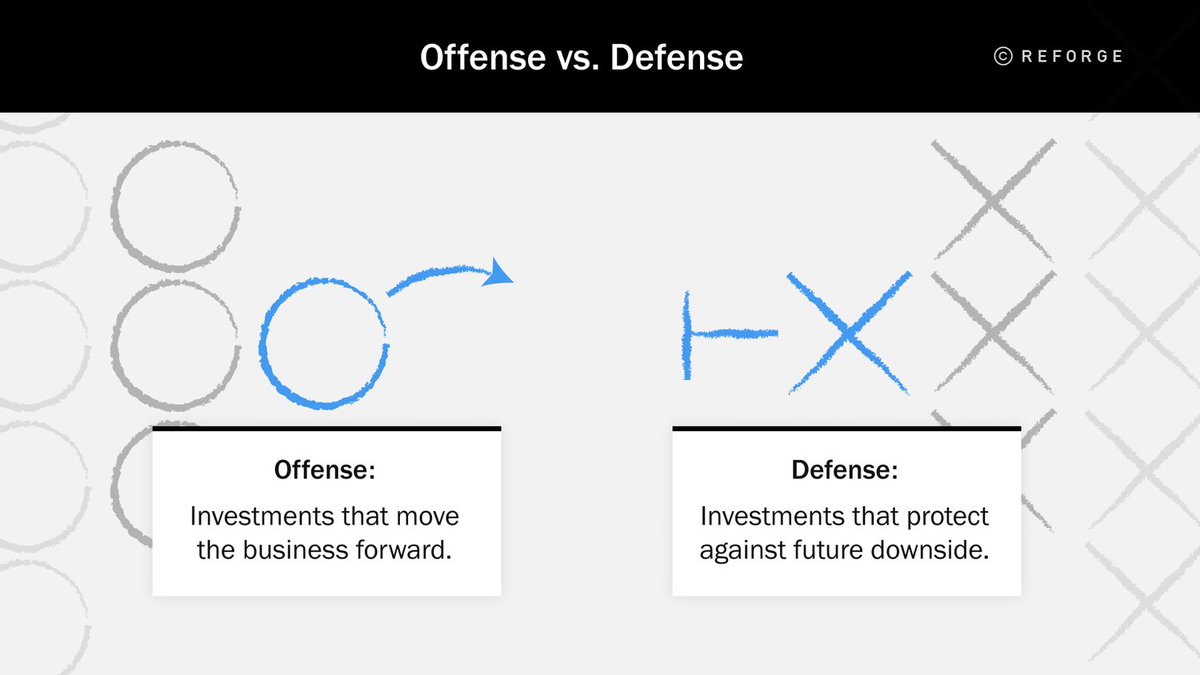 Offense vs. Defense

© REFORGE

Offense:
Investments that move the business forward.

Defense:
Investments that protect against future downside.